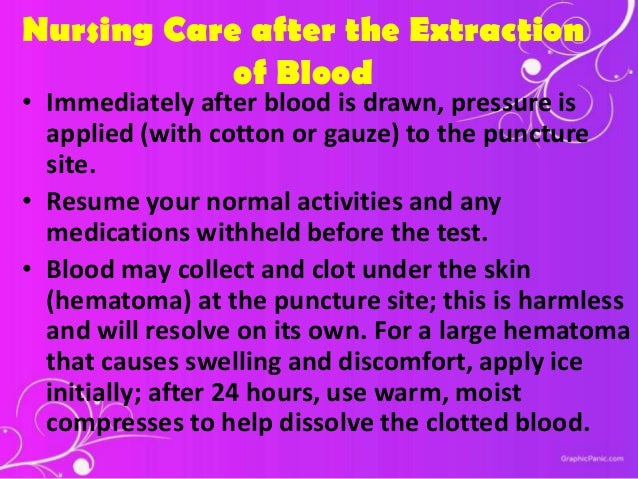 Nursing Care after the Extraction of Blood

• Immediately after blood is drawn, pressure is applied (with cotton or gauze) to the puncture site.

• Resume your normal activities and any medications withheld before the test.

• Blood may collect and clot under the skin (hematoma) at the puncture site; this is harmless and will resolve on its own. For a large hematoma that causes swelling and discomfort, apply ice initially; after 24 hours, use warm, moist compresses to help dissolve the clotted blood.

GraphicPanic.com